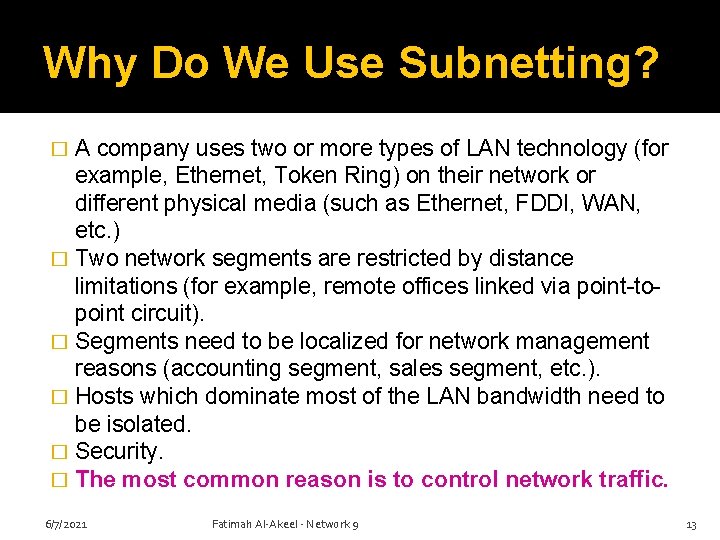 Why Do We Use Subnetting?

□ A company uses two or more types of LAN technology (for example, Ethernet, Token Ring) on their network or different physical media (such as Ethernet, FDDI, WAN, etc.)
□ Two network segments are restricted by distance limitations (for example, remote offices linked via point-to-point circuit).
□ Segments need to be localized for network management reasons (accounting segment, sales segment, etc.).
□ Hosts which dominate most of the LAN bandwidth need to be isolated.
□ Security.
□ The most common reason is to control network traffic.

6/7/2021 Fatimah Al-Akeel - Network 9 13